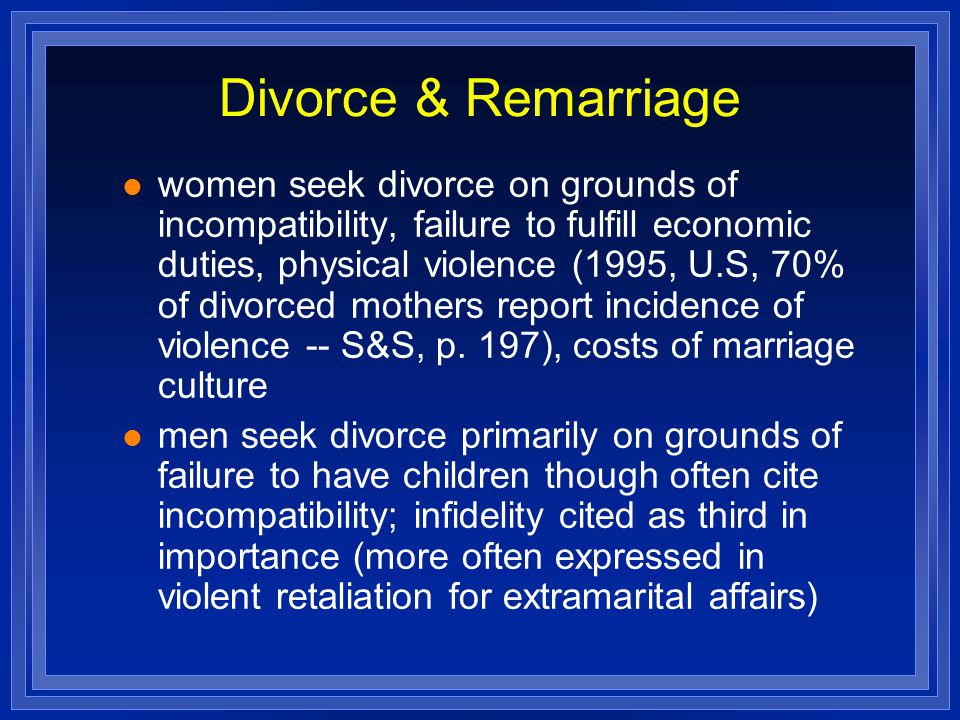 Divorce & Remarriage

- women seek divorce on grounds of incompatibility, failure to fulfill economic duties, physical violence (1995, U.S, 70% of divorced mothers report incidence of violence -- S&S, p. 197), costs of marriage culture
- men seek divorce primarily on grounds of failure to have children though often cite incompatibility; infidelity cited as third in importance (more often expressed in violent retaliation for extramarital affairs)